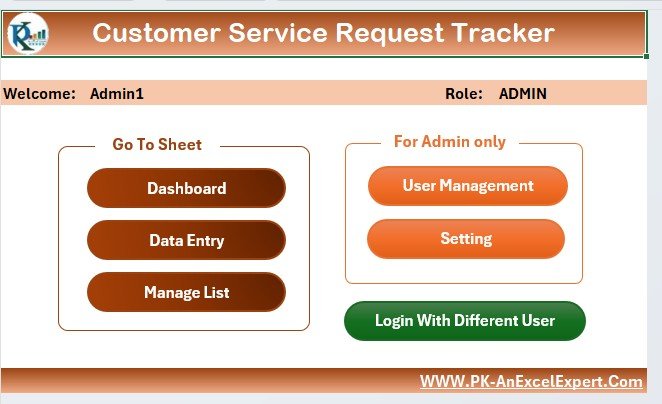 Customer Service Request Tracker

Welcome: Admin1 Role: ADMIN

Go To Sheet

Dashboard

Data Entry

Manage List

For Admin only

User Management

Setting

Login With Different User

WWW.PK-AnExcelExpert.Com